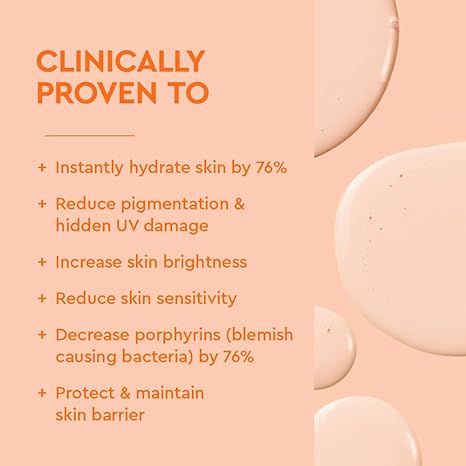 CLINICALLY PROVEN TO

+ Instantly hydrate skin by 76%

+ Reduce pigmentation & hidden UV damage

+ Increase skin brightness

+ Reduce skin sensitivity

+ Decrease porphyrins (blemish causing bacteria) by 76%

+ Protect & maintain skin barrier